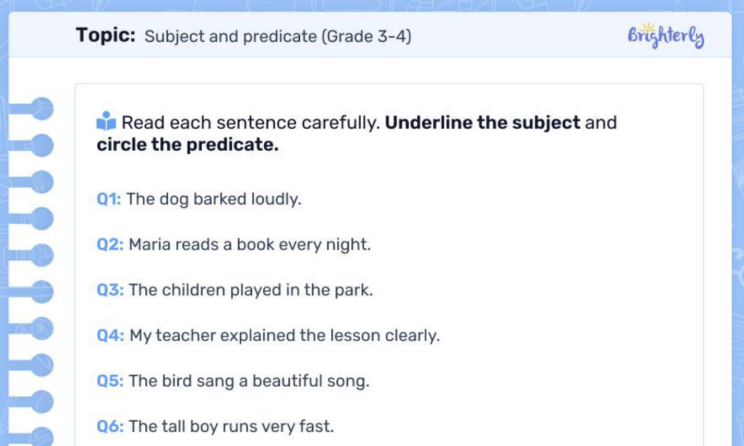 Topic: Subject and predicate (Grade 3-4)

Brighterly

Read each sentence carefully. Underline the subject and circle the predicate.

Q1: The dog barked loudly.

Q2: Maria reads a book every night.

Q3: The children played in the park.

Q4: My teacher explained the lesson clearly.

Q5: The bird sang a beautiful song.

Q6: The tall boy runs very fast.